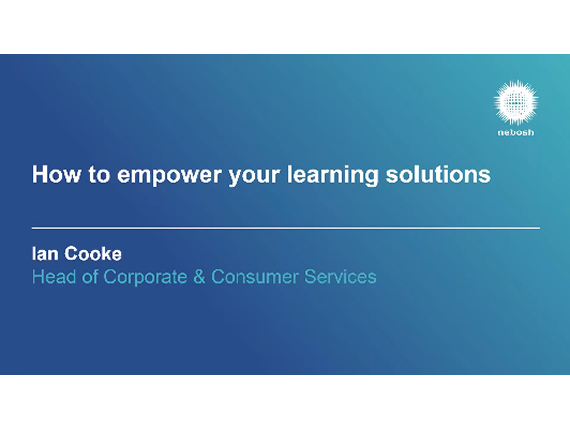 nebosh

How to empower your learning solutions

Ian Cooke
Head of Corporate & Consumer Services